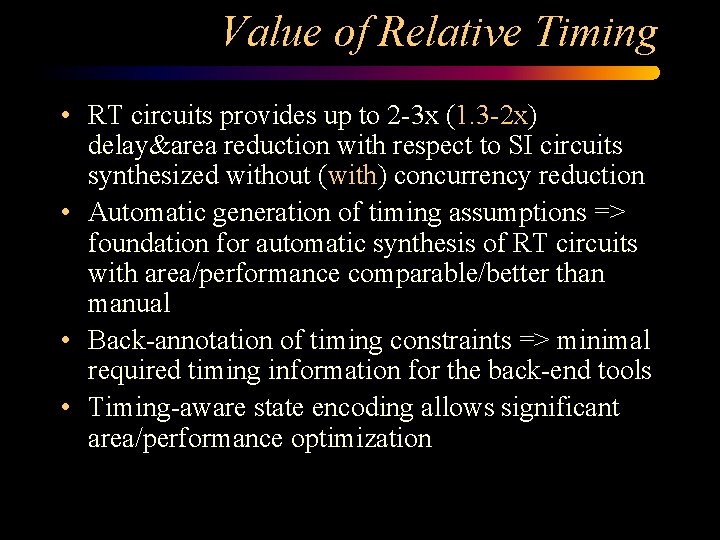 Value of Relative Timing

• RT circuits provides up to 2-3x (1.3-2x) delay&area reduction with respect to SI circuits synthesized without (with) concurrency reduction

• Automatic generation of timing assumptions => foundation for automatic synthesis of RT circuits with area/performance comparable/better than manual

• Back-annotation of timing constraints => minimal required timing information for the back-end tools

• Timing-aware state encoding allows significant area/performance optimization